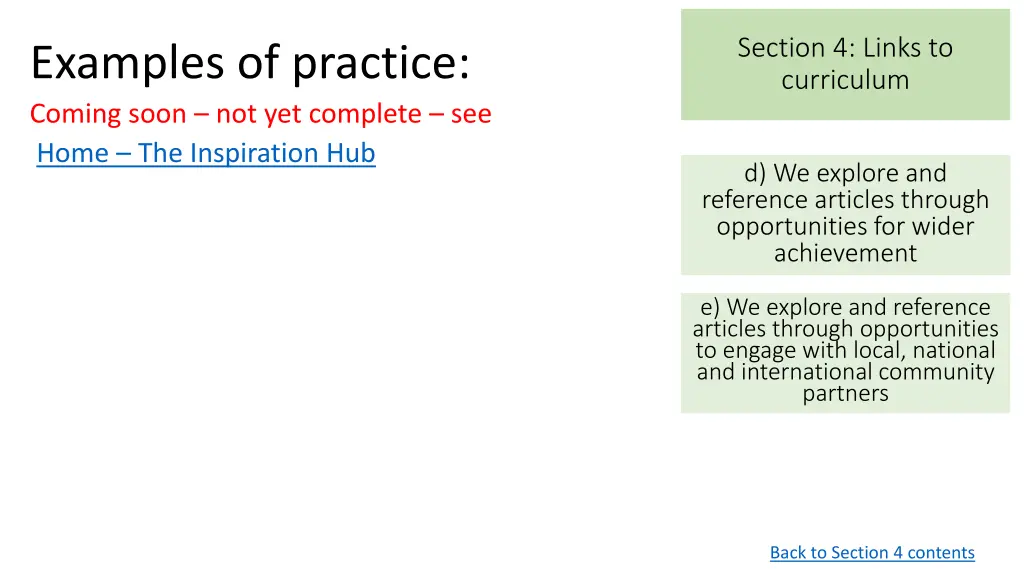 Examples of practice:

Coming soon – not yet complete – see

Home – The Inspiration Hub

Section 4: Links to curriculum

d) We explore and reference articles through opportunities for wider achievement

e) We explore and reference articles through opportunities to engage with local, national and international community partners

Back to Section 4 contents